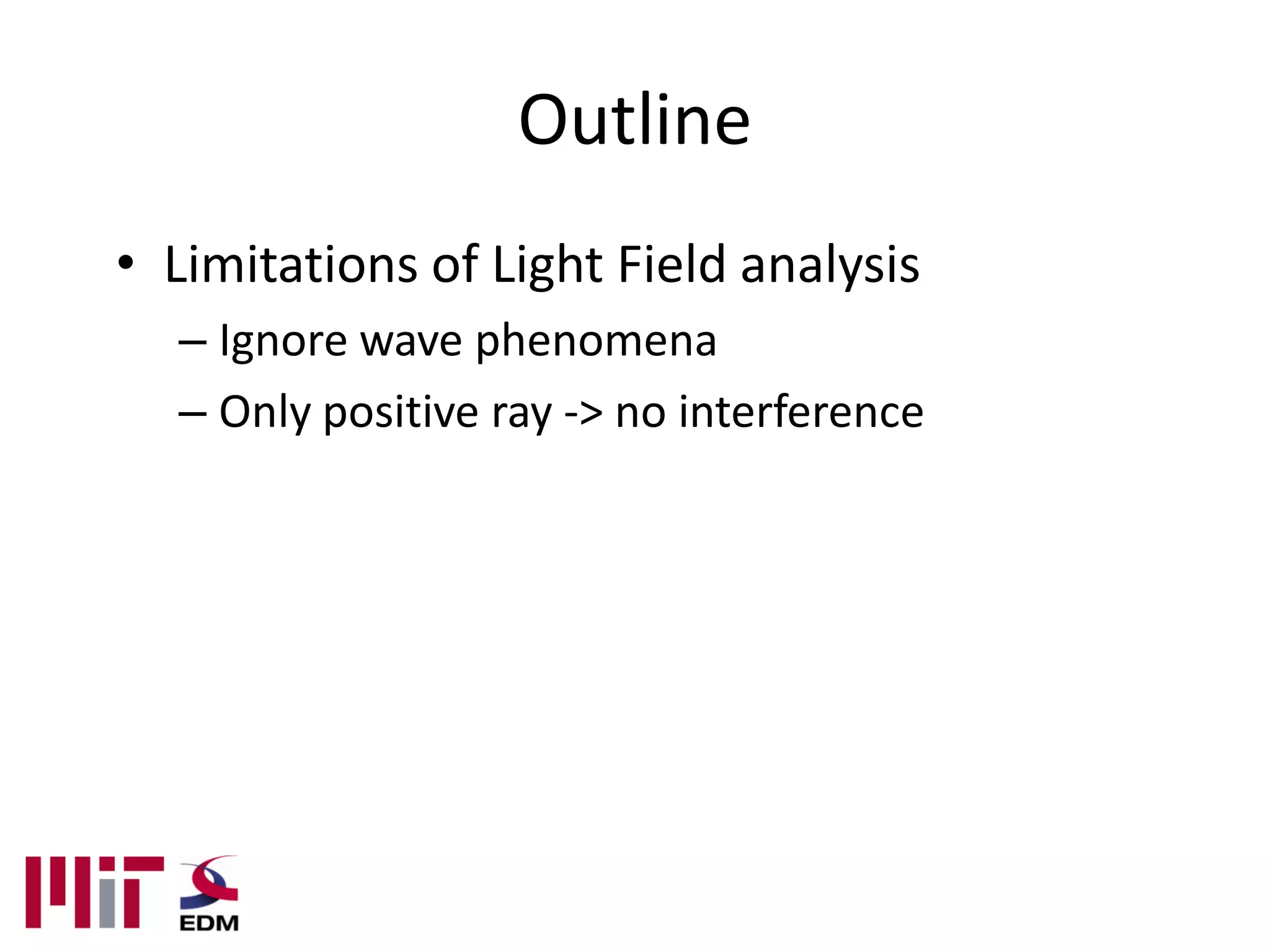 Outline

• Limitations of Light Field analysis
– Ignore wave phenomena
– Only positive ray -> no interference

MIT EDM